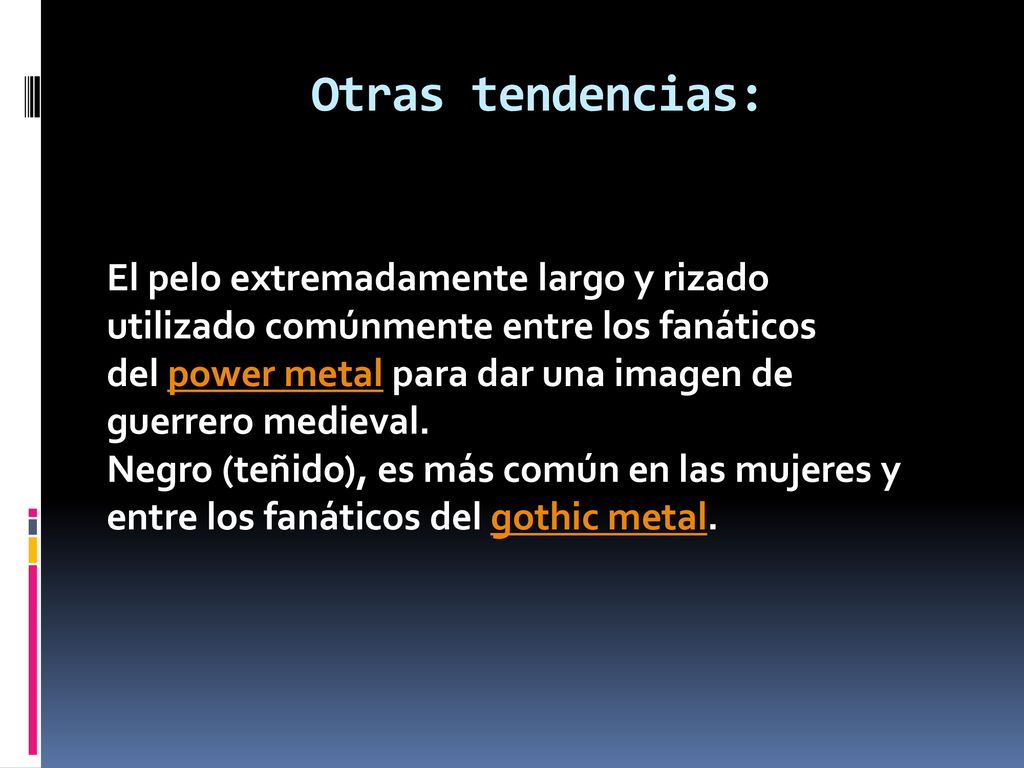 Otras tendencias:

El pelo extremadamente largo y rizado utilizado comúnmente entre los fanáticos del power metal para dar una imagen de guerrero medieval.
Negro (teñido), es más común en las mujeres y entre los fanáticos del gothic metal.